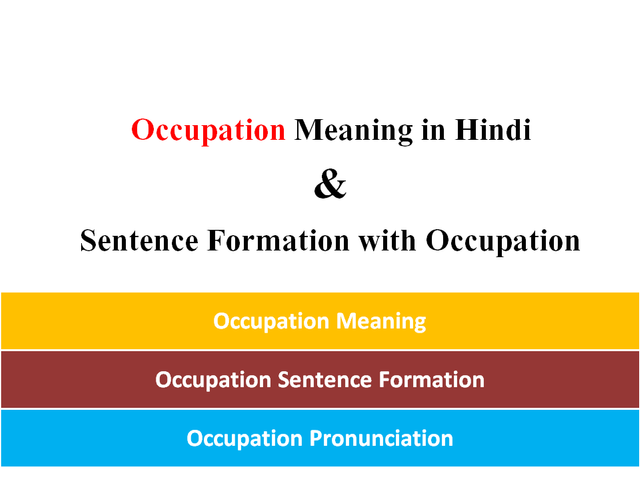 Occupation Meaning in Hindi
&
Sentence Formation with Occupation

Occupation Meaning

Occupation Sentence Formation

Occupation Pronunciation